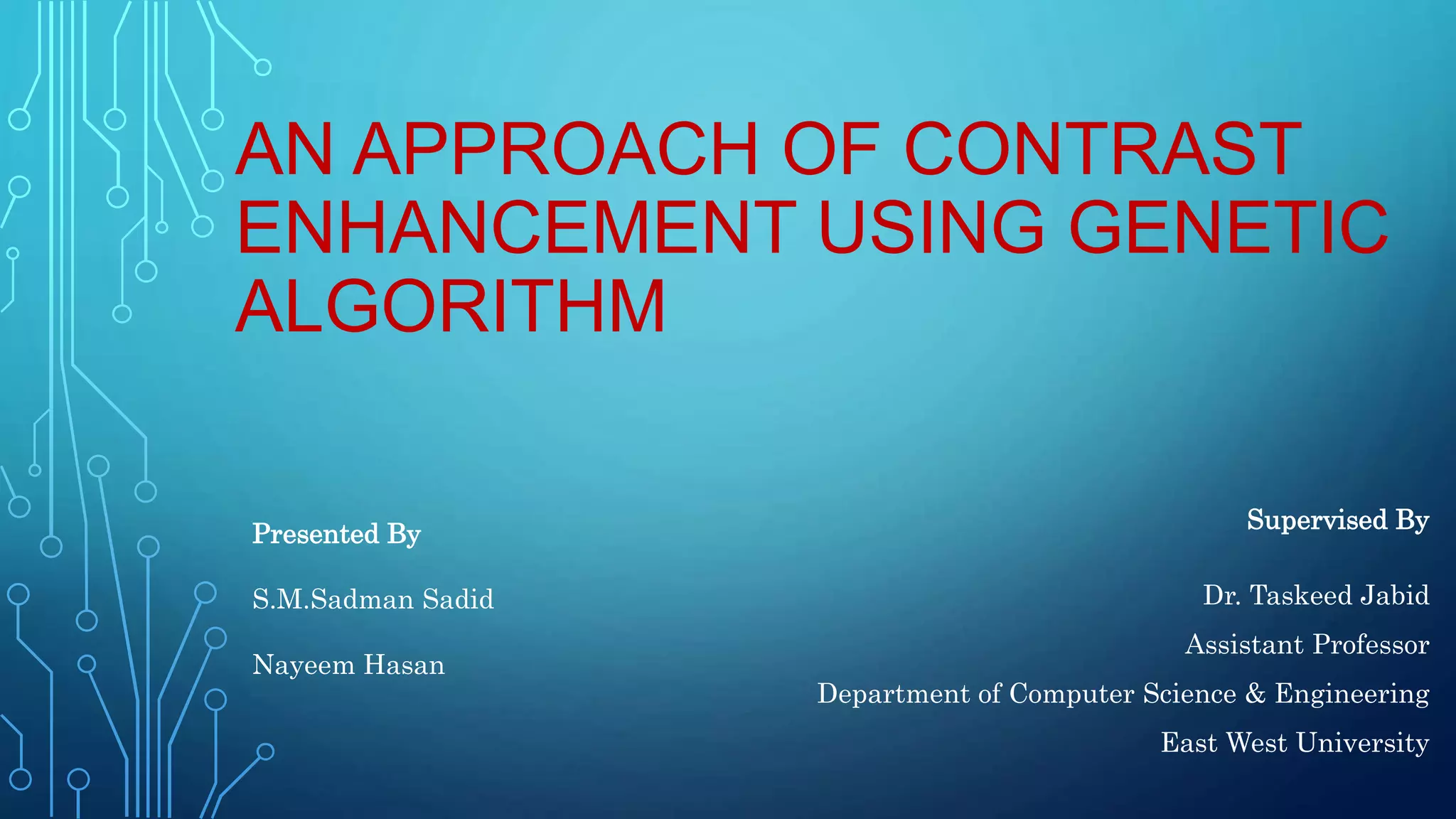 AN APPROACH OF CONTRAST ENHANCEMENT USING GENETIC ALGORITHM

Presented By

S.M.Sadman Sadid

Nayeem Hasan

Supervised By

Dr. Taskeed Jabid

Assistant Professor

Department of Computer Science & Engineering

East West University